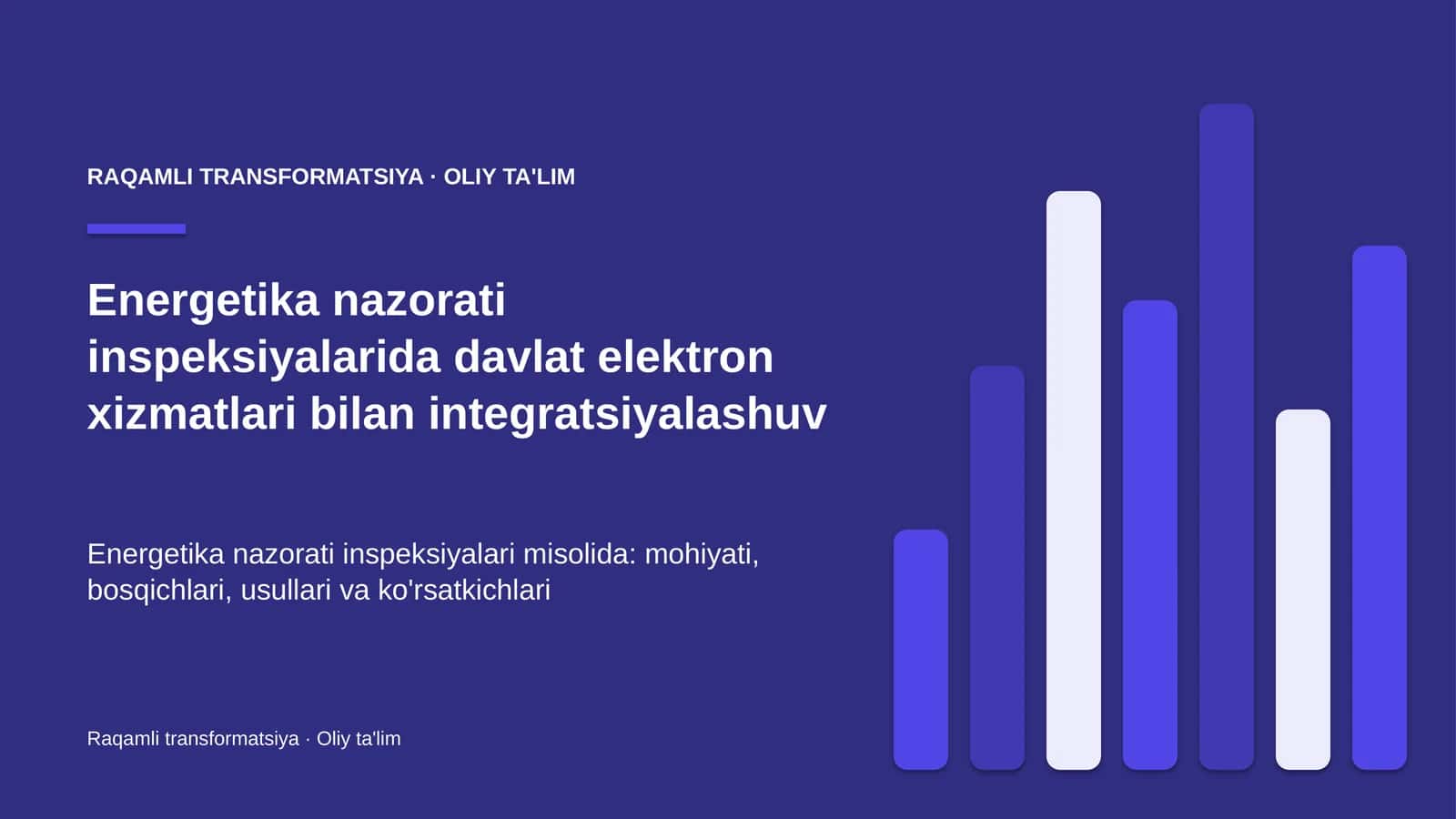 RAQAMLI TRANSFORMATSIYA · OLIY TA'LIM

Energetika nazorati inspeksiyalarida davlat elektron xizmatlari bilan integratsiyalashuv

Energetika nazorati inspeksiyalari misolida: mohiyati, bosqichlari, usullari va ko'rsatkichlari

Raqamli transformatsiya · Oliy ta'lim